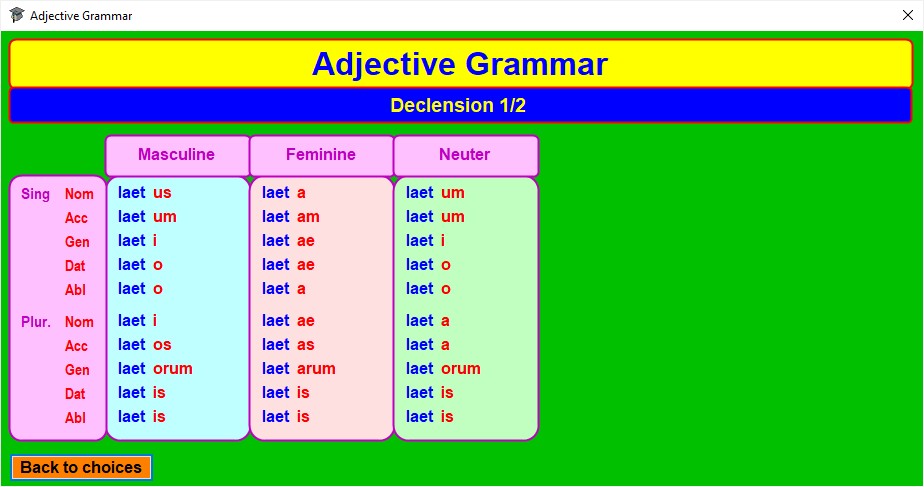 Adjective Grammar

Adjective Grammar

Declension 1/2

| | | Masculine | Feminine | Neuter |
|---|---|---|---|---|
| Sing | Nom | laet us | laet a | laet um |
| | Acc | laet um | laet am | laet um |
| | Gen | laet i | laet ae | laet i |
| | Dat | laet o | laet ae | laet o |
| | Abl | laet o | laet a | laet o |
| Plur. | Nom | laet i | laet ae | laet a |
| | Acc | laet os | laet as | laet a |
| | Gen | laet orum | laet arum | laet orum |
| | Dat | laet is | laet is | laet is |
| | Abl | laet is | laet is | laet is |

Back to choices